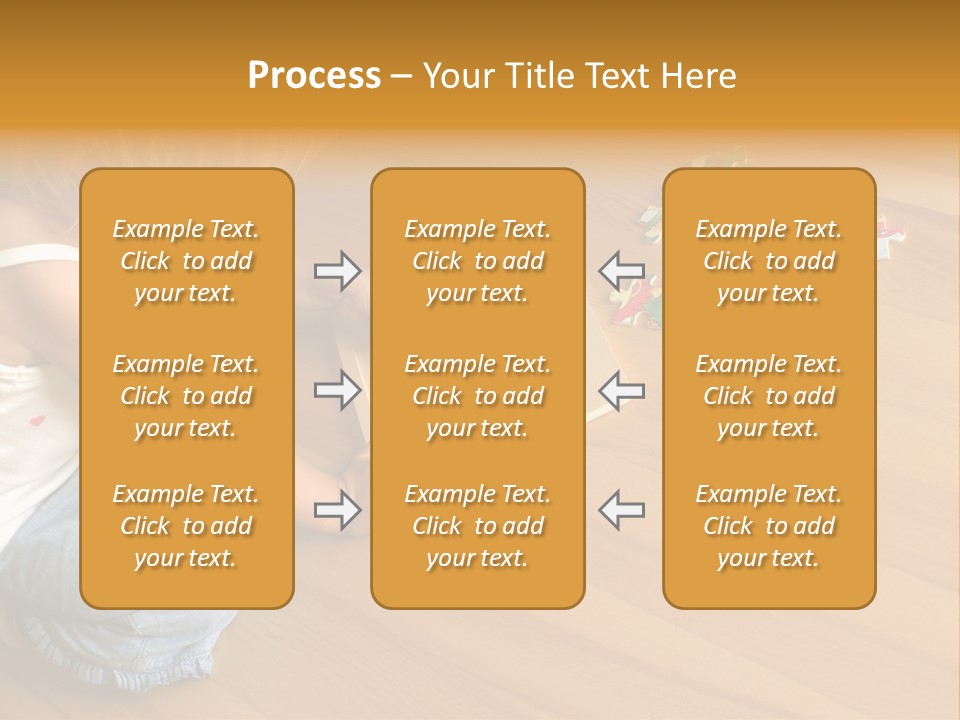 Process – Your Title Text Here

Example Text. Click to add your text.

Example Text. Click to add your text.

Example Text. Click to add your text.

Example Text. Click to add your text.

Example Text. Click to add your text.

Example Text. Click to add your text.

Example Text. Click to add your text.

Example Text. Click to add your text.

Example Text. Click to add your text.